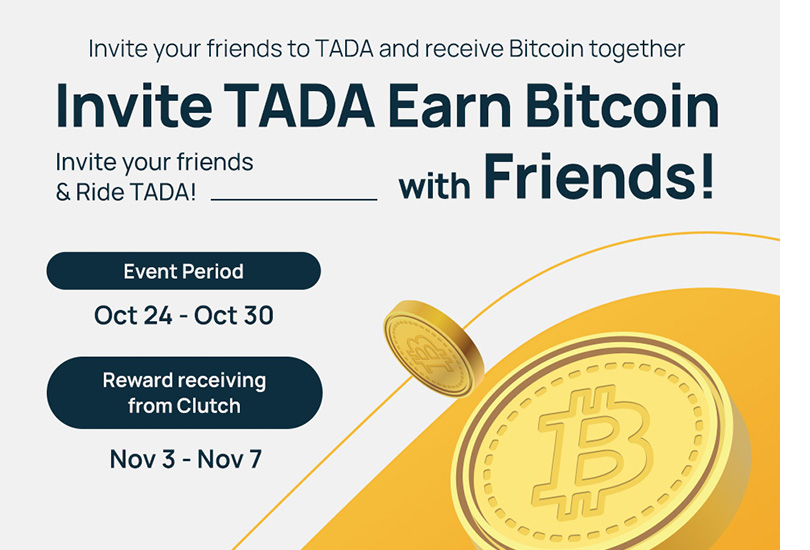 Invite your friends to TADA and receive Bitcoin together

Invite TADA Earn Bitcoin

Invite your friends & Ride TADA!

with Friends!

Event Period

Oct 24 - Oct 30

Reward receiving from Clutch

Nov 3 - Nov 7